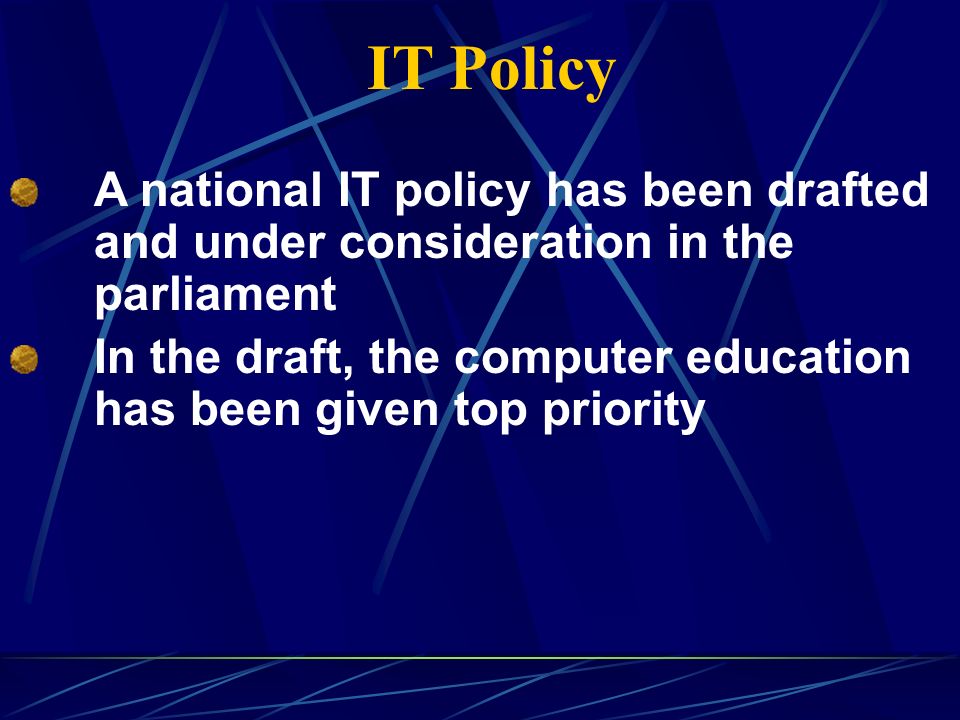 IT Policy

A national IT policy has been drafted and under consideration in the parliament

In the draft, the computer education has been given top priority